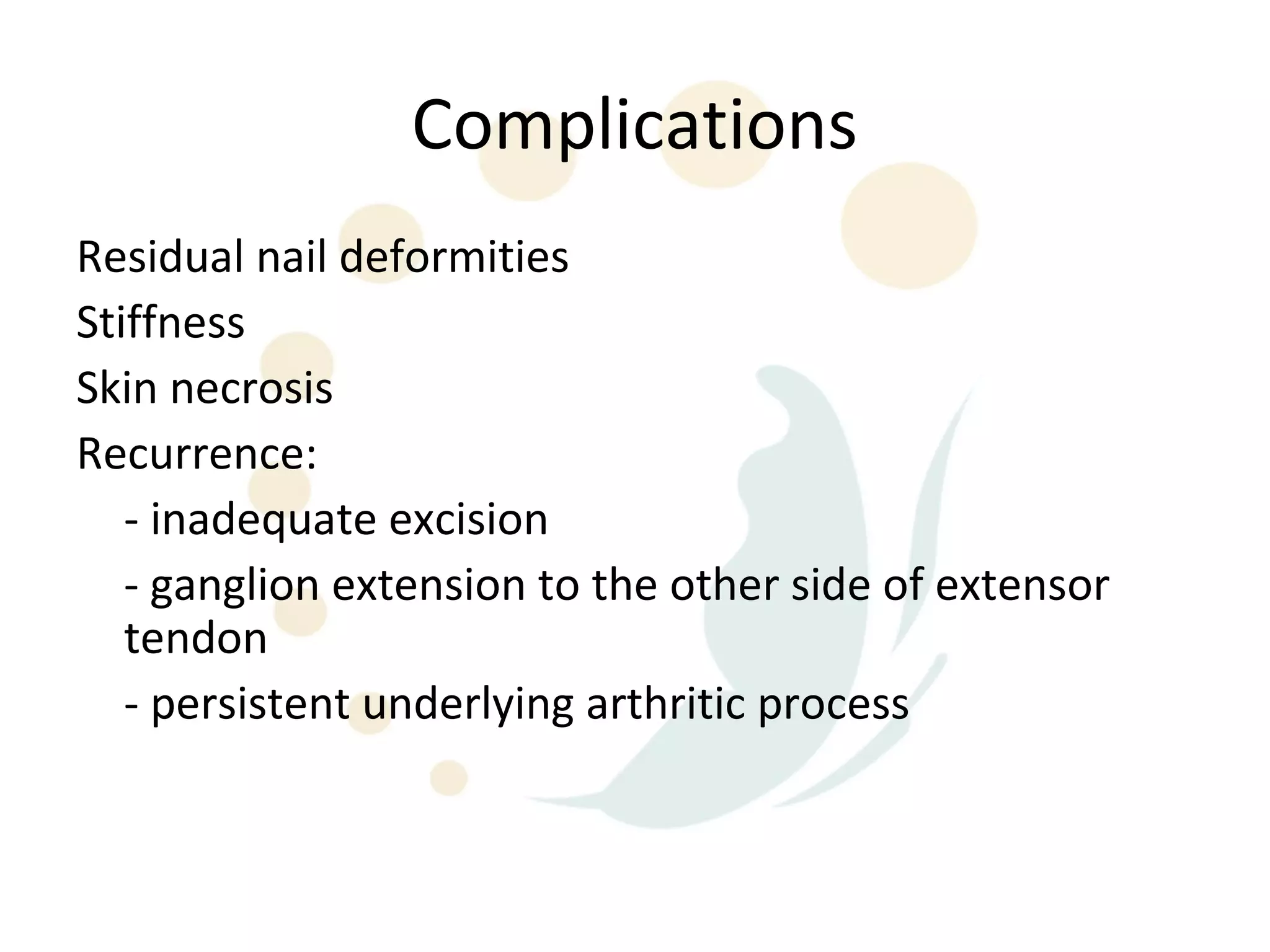 Complications

Residual nail deformities

Stiffness

Skin necrosis

Recurrence:

- inadequate excision

- ganglion extension to the other side of extensor tendon

- persistent underlying arthritic process